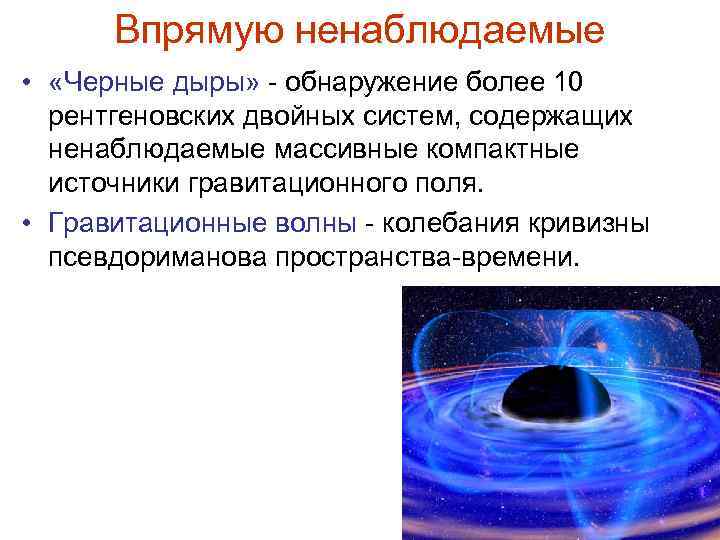 Впрямую ненаблюдаемые

• «Черные дыры» - обнаружение более 10 рентгеновских двойных систем, содержащих ненаблюдаемые массивные компактные источники гравитационного поля.

• Гравитационные волны - колебания кривизны псевдориманова пространства-времени.